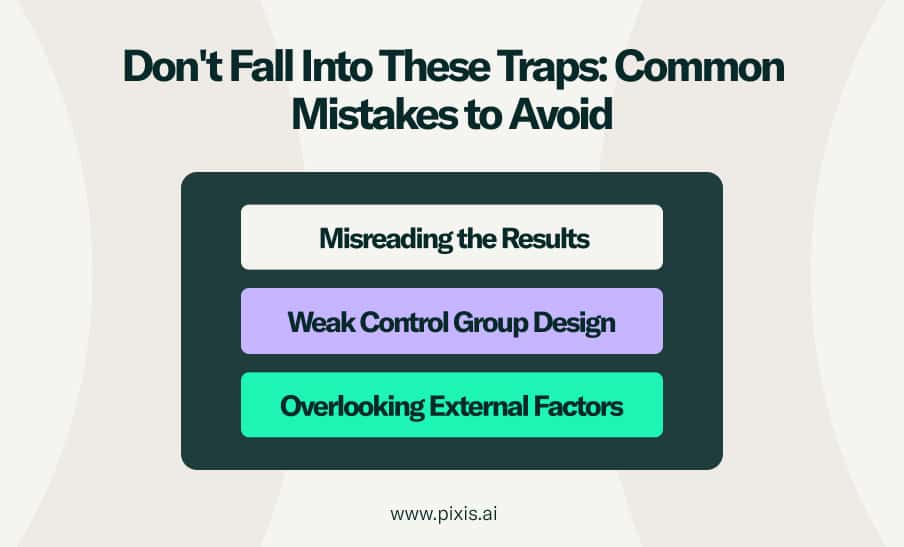 Don't Fall Into These Traps: Common Mistakes to Avoid

Misreading the Results

Weak Control Group Design

Overlooking External Factors

www.pixis.ai